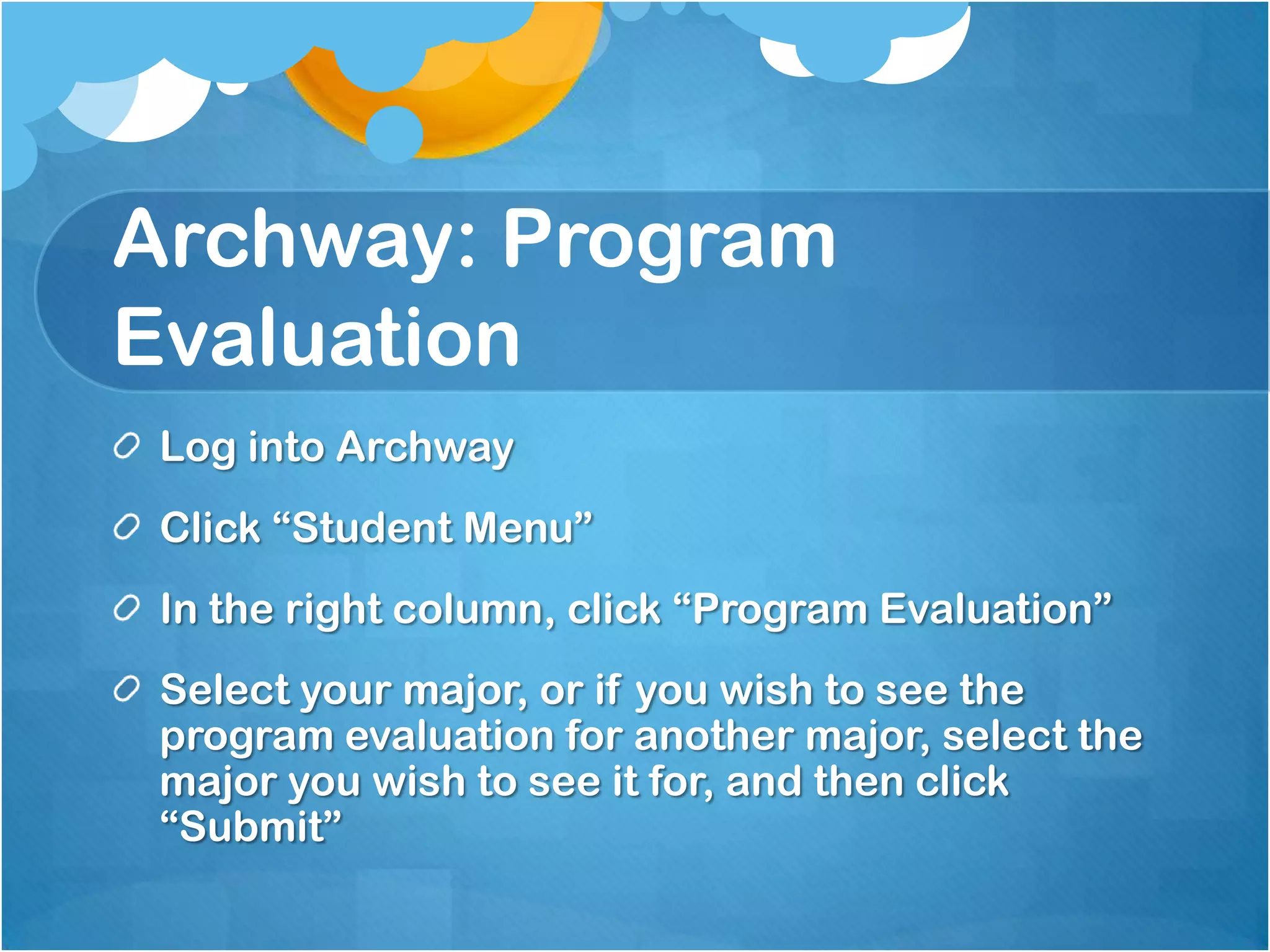 Archway: Program Evaluation

Log into Archway

Click “Student Menu”

In the right column, click “Program Evaluation”

Select your major, or if you wish to see the program evaluation for another major, select the major you wish to see it for, and then click “Submit”